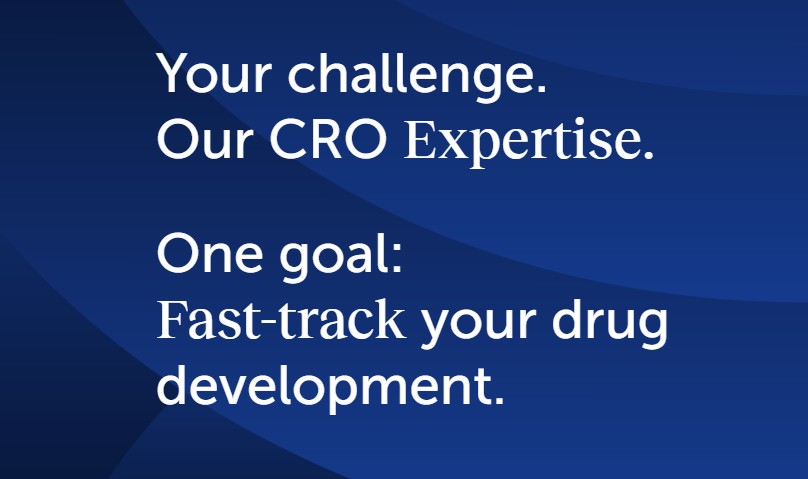 Your challenge.
Our CRO Expertise.

One goal:
Fast-track your drug development.